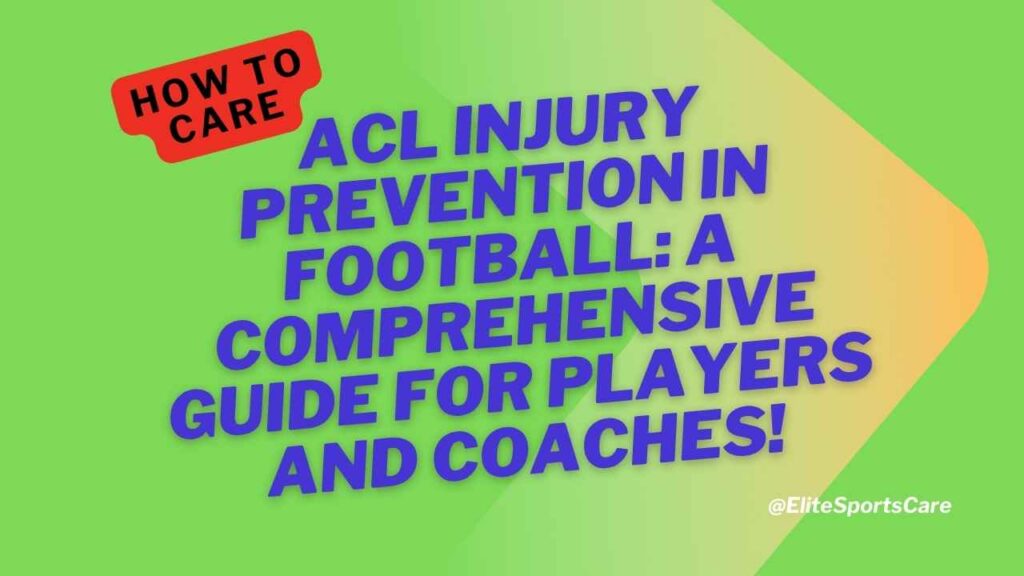 HOW TO CARE

ACL INJURY PREVENTION IN FOOTBALL: A COMPREHENSIVE GUIDE FOR PLAYERS AND COACHES!

@EliteSportsCare